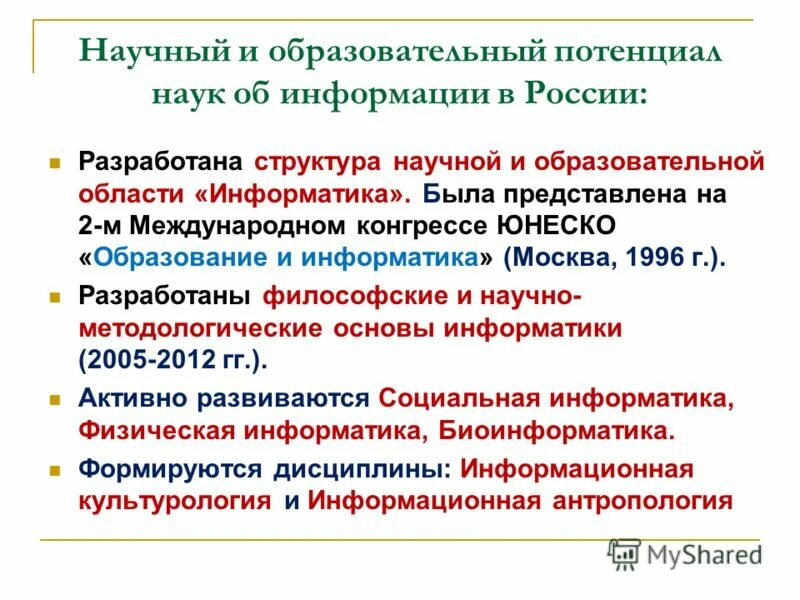 Научный и образовательный потенциал наук об информации в России:

Разработана структура научной и образовательной области «Информатика». Была представлена на 2-м Международном конгрессе ЮНЕСКО «Образование и информатика» (Москва, 1996 г.).

Разработаны философские и научно-методологические основы информатики (2005-2012 гг.).

Активно развиваются Социальная информатика, Физическая информатика, Биоинформатика.

Формируются дисциплины: Информационная культурология и Информационная антропология

MyShared